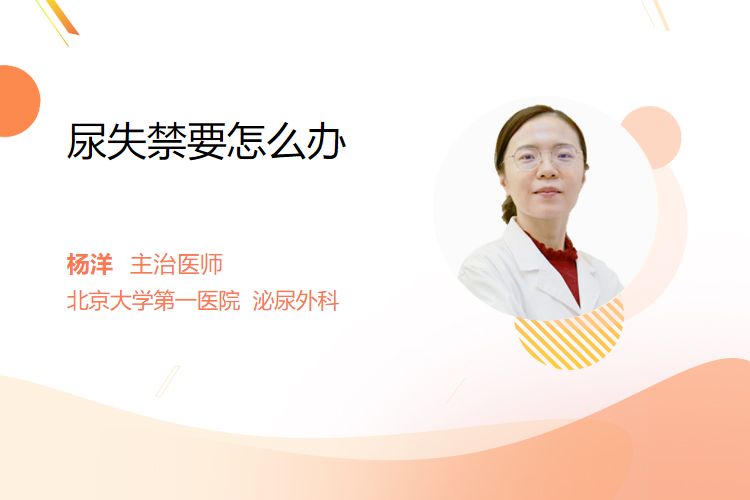 尿失禁要怎么办

杨洋 主治医师
北京大学第一医院 泌尿外科